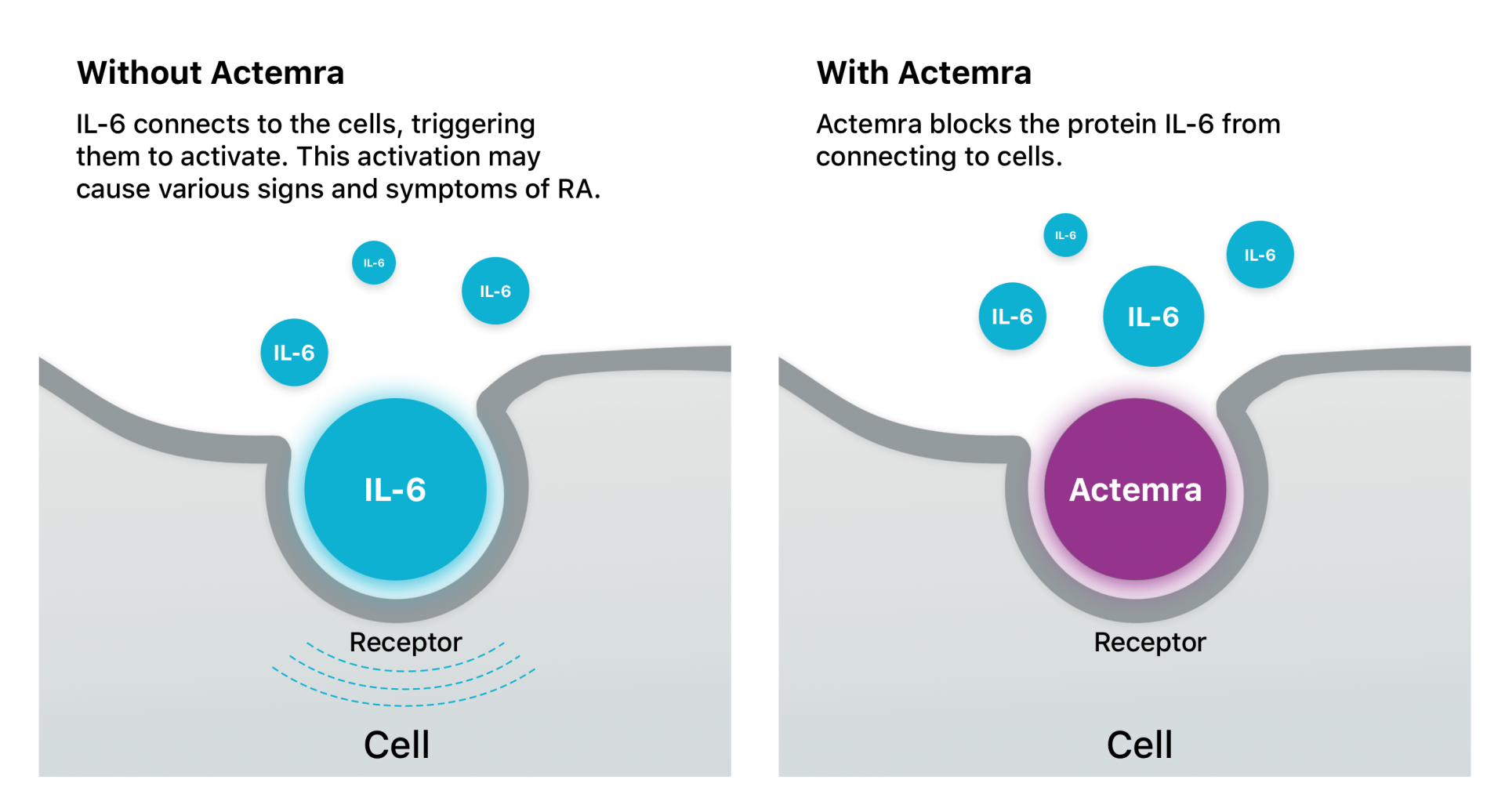 Without Actemra

IL-6 connects to the cells, triggering them to activate. This activation may cause various signs and symptoms of RA.

IL-6

IL-6

IL-6

IL-6

Receptor

Cell

With Actemra

Actemra blocks the protein IL-6 from connecting to cells.

IL-6

IL-6

IL-6

IL-6

Actemra

Receptor

Cell